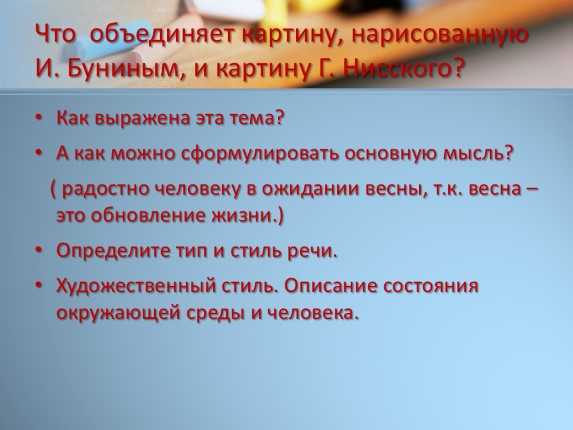 Что объединяет картину, нарисованную И. Буниным, и картину Г. Нисского?

• Как выражена эта тема?

• А как можно сформулировать основную мысль?

( радостно человеку в ожидании весны, т.к. весна – это обновление жизни.)

• Определите тип и стиль речи.

• Художественный стиль. Описание состояния окружающей среды и человека.